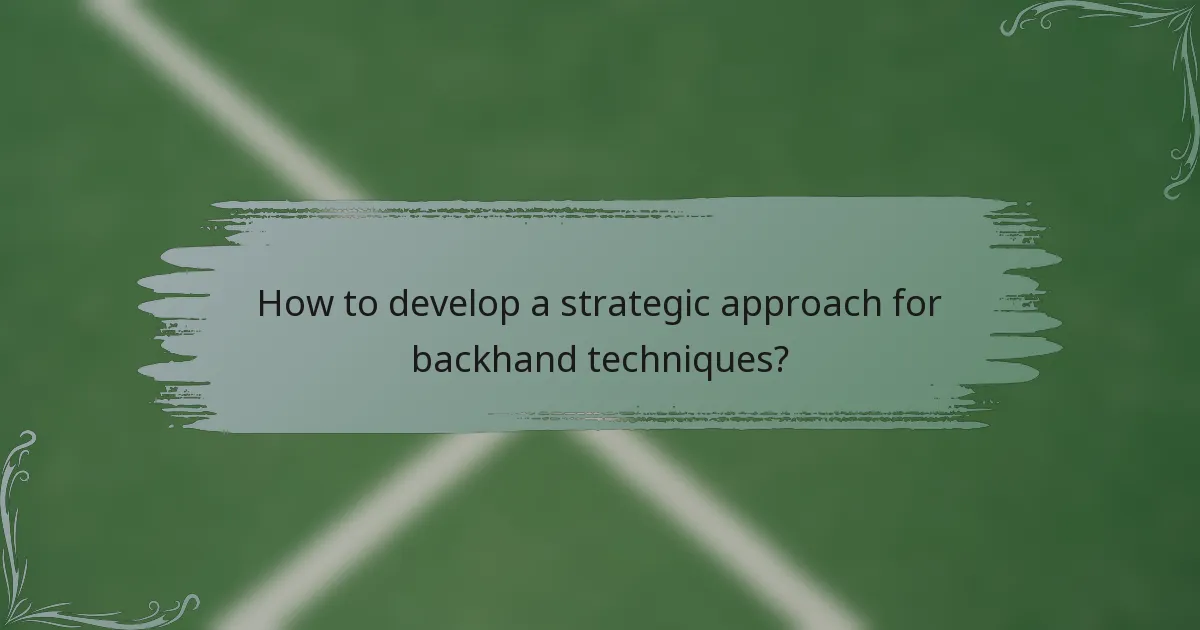 How to develop a strategic approach for backhand techniques?